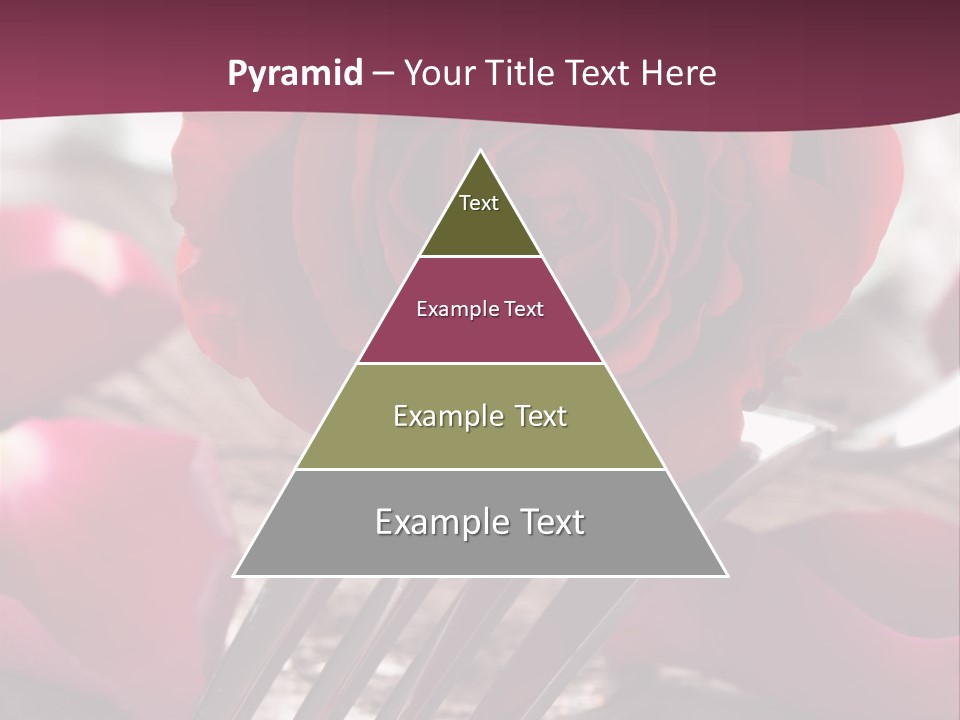 Pyramid – Your Title Text Here

Text

Example Text

Example Text

Example Text